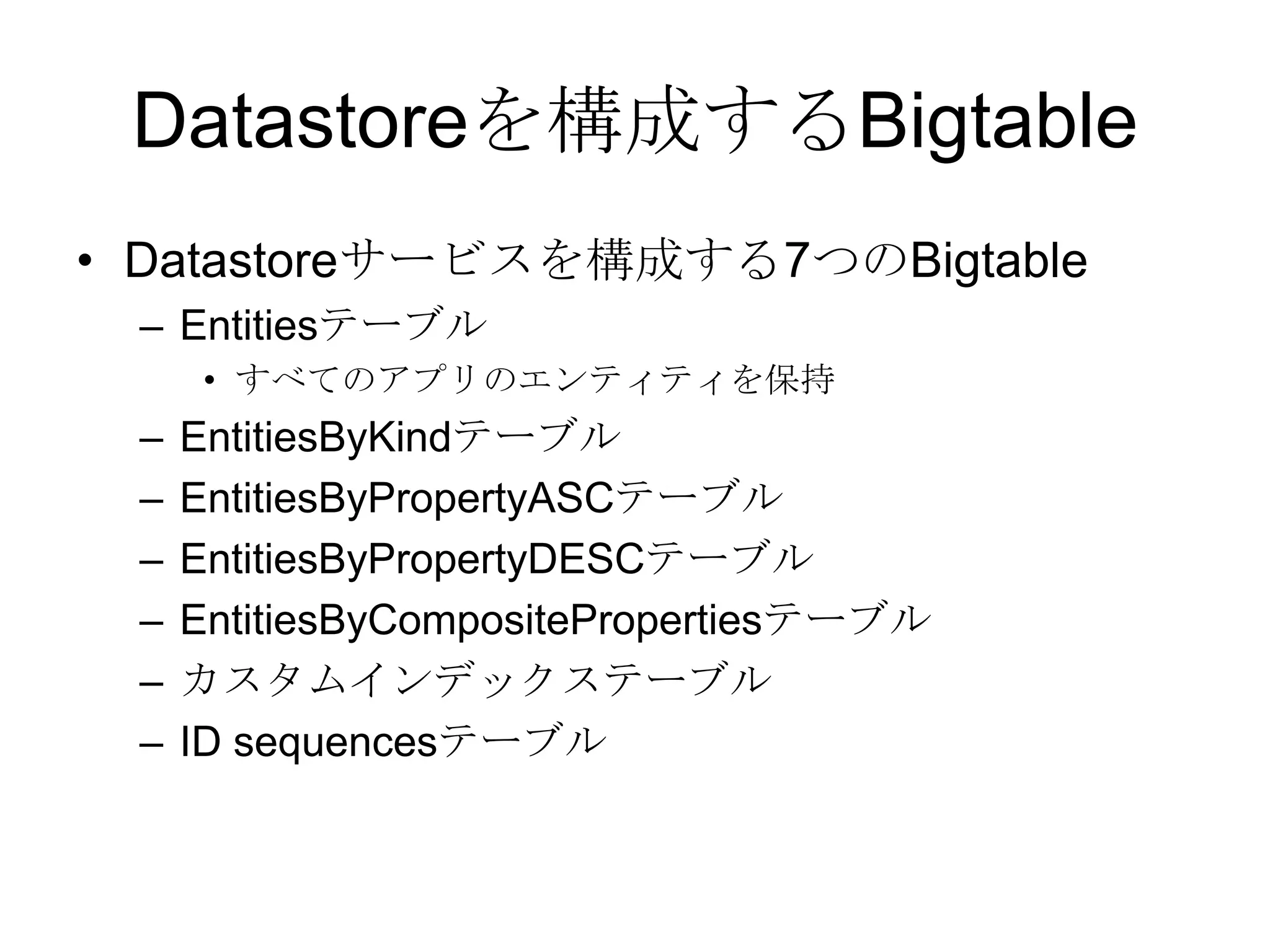 Datastoreを構成するBigtable

• Datastoreサービスを構成する7つのBigtable
  – Entitiesテーブル
    • すべてのアプリのエンティティを保持
  – EntitiesByKindテーブル
  – EntitiesByPropertyASCテーブル
  – EntitiesByPropertyDESCテーブル
  – EntitiesByCompositePropertiesテーブル
  – カスタムインデックステーブル
  – ID sequencesテーブル